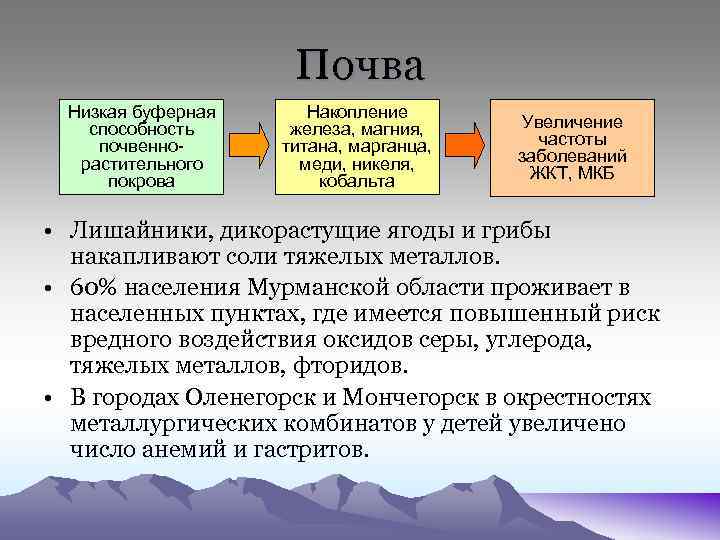 Почва

Низкая буферная способность почвенно-растительного покрова

Накопление железа, магния, титана, марганца, меди, никеля, кобальта

Увеличение частоты заболеваний ЖКТ, МКБ

• Лишайники, дикорастущие ягоды и грибы накапливают соли тяжелых металлов.
• 60% населения Мурманской области проживает в населенных пунктах, где имеется повышенный риск вредного воздействия оксидов серы, углерода, тяжелых металлов, фторидов.
• В городах Оленегорск и Мончегорск в окрестностях металлургических комбинатов у детей увеличено число анемий и гастритов.